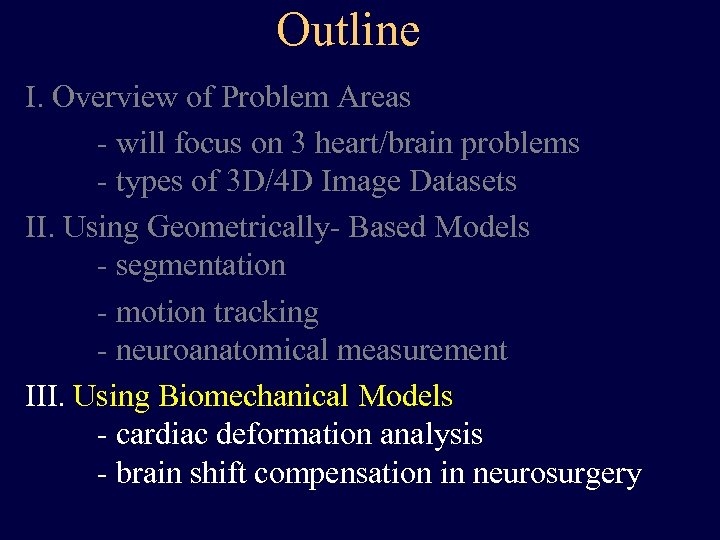 Outline

I. Overview of Problem Areas

- will focus on 3 heart/brain problems
- types of 3D/4D Image Datasets

II. Using Geometrically- Based Models

- segmentation
- motion tracking
- neuroanatomical measurement

III. Using Biomechanical Models

- cardiac deformation analysis
- brain shift compensation in neurosurgery